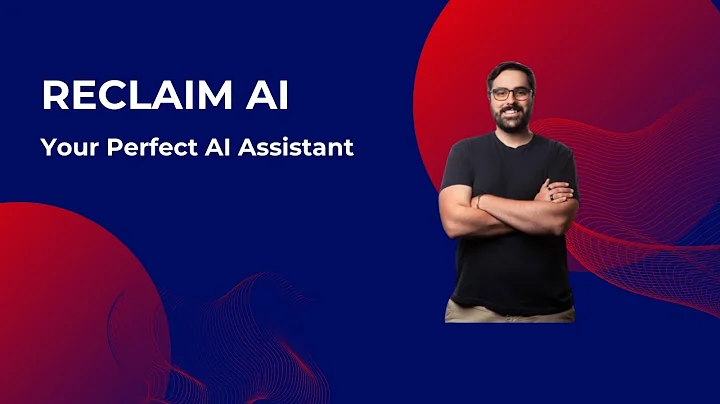 RECLAIM AI

Your Perfect AI Assistant